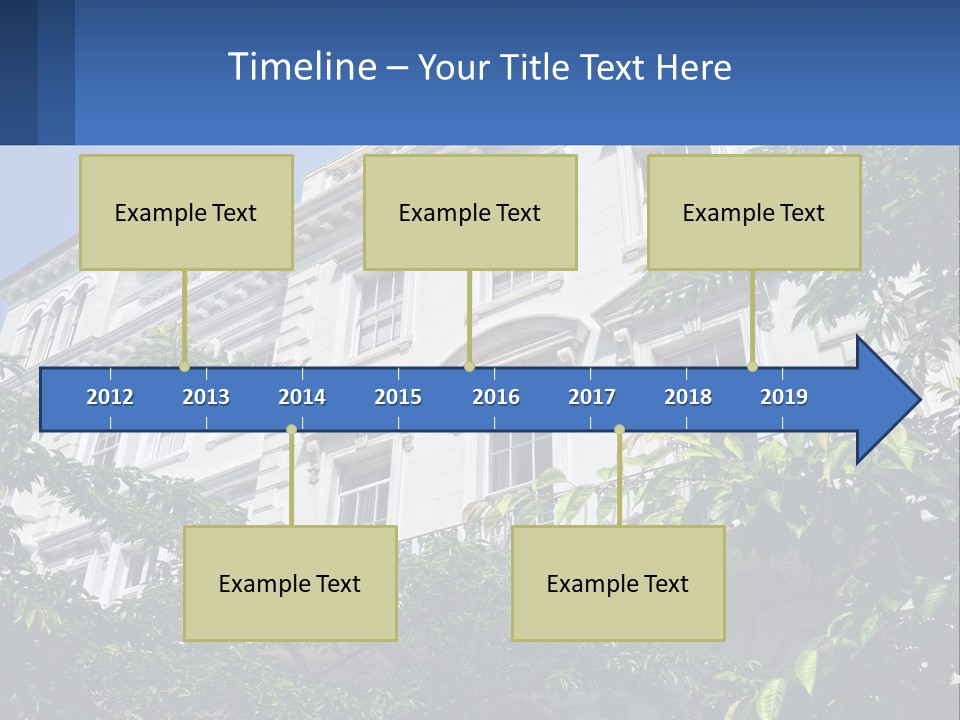 Timeline – Your Title Text Here

Example Text

Example Text

Example Text

2012 2013 2014 2015 2016 2017 2018 2019

Example Text

Example Text